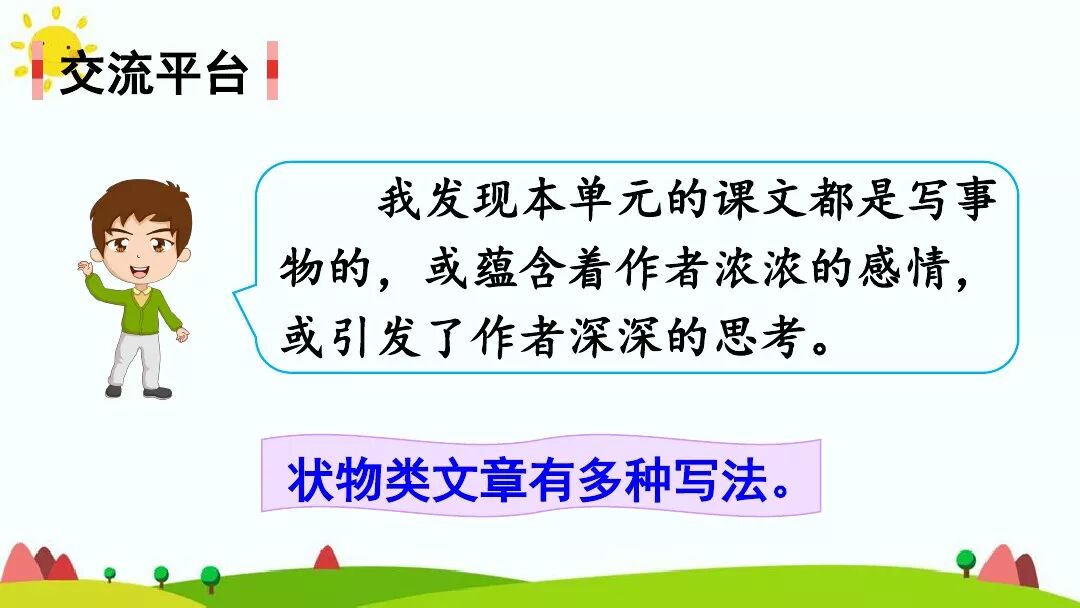 交流平台

我发现本单元的课文都是写事物的，或蕴含着作者浓浓的感情，或引发了作者深深的思考。

状物类文章有多种写法。